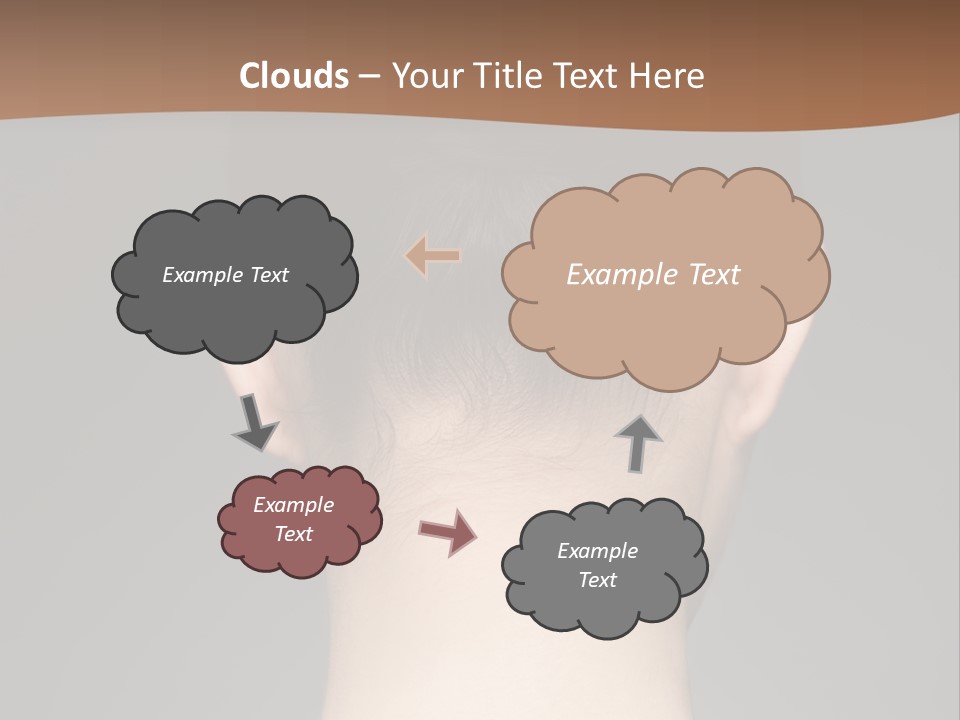 Clouds – Your Title Text Here

Example Text

Example Text

Example Text

Example Text